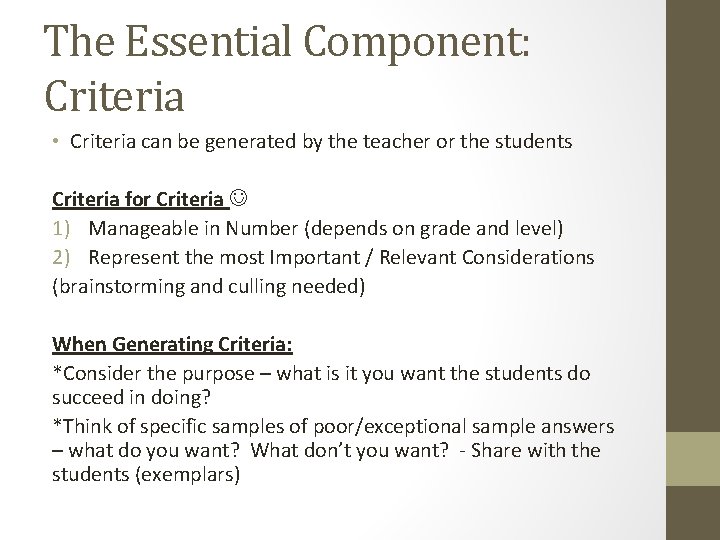 The Essential Component: Criteria

• Criteria can be generated by the teacher or the students

Criteria for Criteria ☺
1) Manageable in Number (depends on grade and level)
2) Represent the most Important / Relevant Considerations
(brainstorming and culling needed)

When Generating Criteria:
*Consider the purpose – what is it you want the students do succeed in doing?
*Think of specific samples of poor/exceptional sample answers – what do you want? What don't you want? - Share with the students (exemplars)